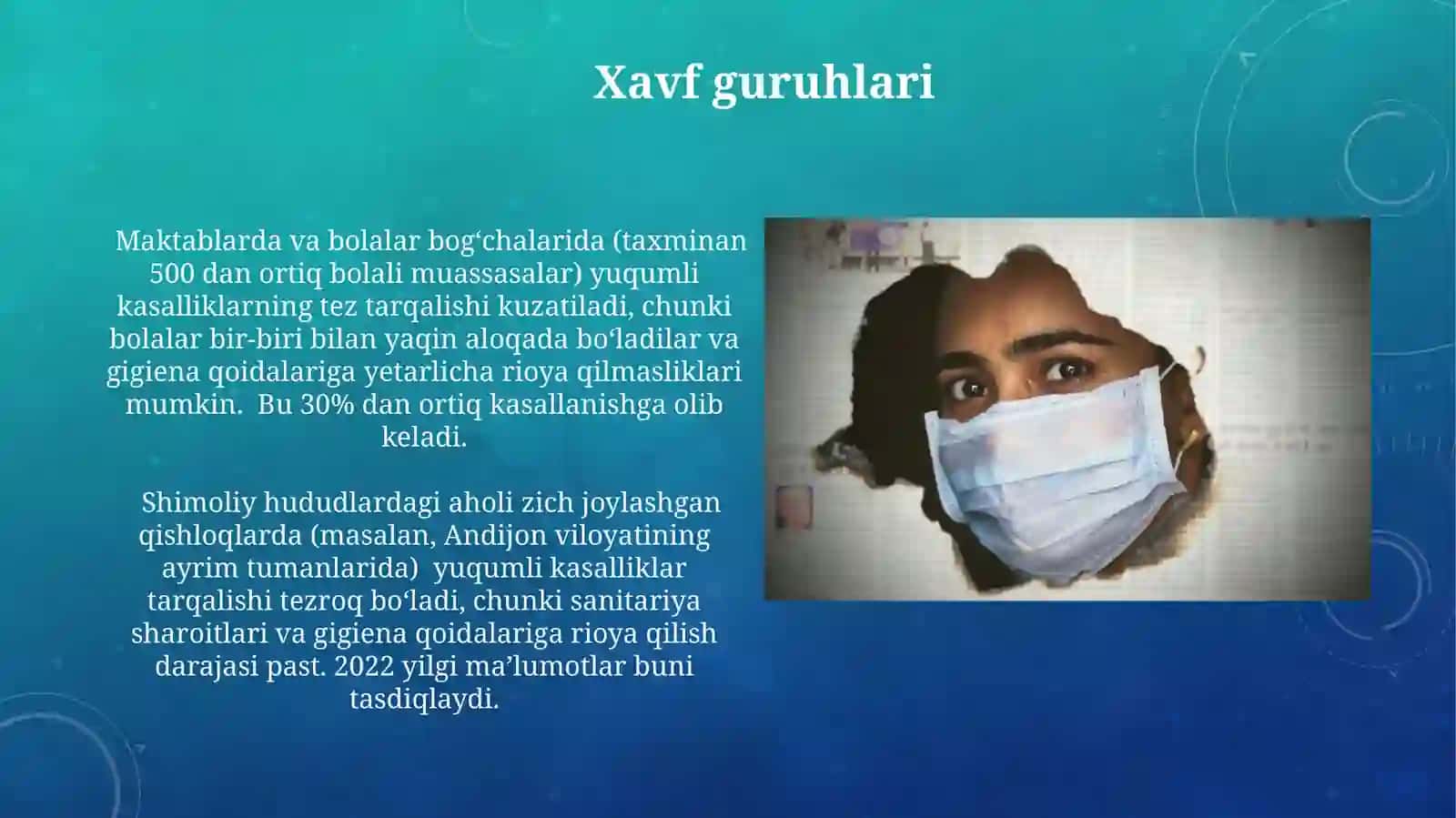 Xavf guruhlari

Maktablarda va bolalar bog‘chalarida (taxminan 500 dan ortiq bolali muassasalar) yuqumli kasalliklarning tez tarqalishi kuzatiladi, chunki bolalar bir-biri bilan yaqin aloqada bo‘ladilar va gigiena qoidalariga yetarlicha rioya qilmasliklari mumkin. Bu 30% dan ortiq kasallanishga olib keladi.

Shimoliy hududlardagi aholi zich joylashgan qishloqlarda (masalan, Andijon viloyatining ayrim tumanlarida) yuqumli kasalliklar tarqalishi tezroq bo‘ladi, chunki sanitariya sharoitlari va gigiena qoidalariga rioya qilish darajasi past. 2022 yilgi ma’lumotlar buni tasdiqlaydi.